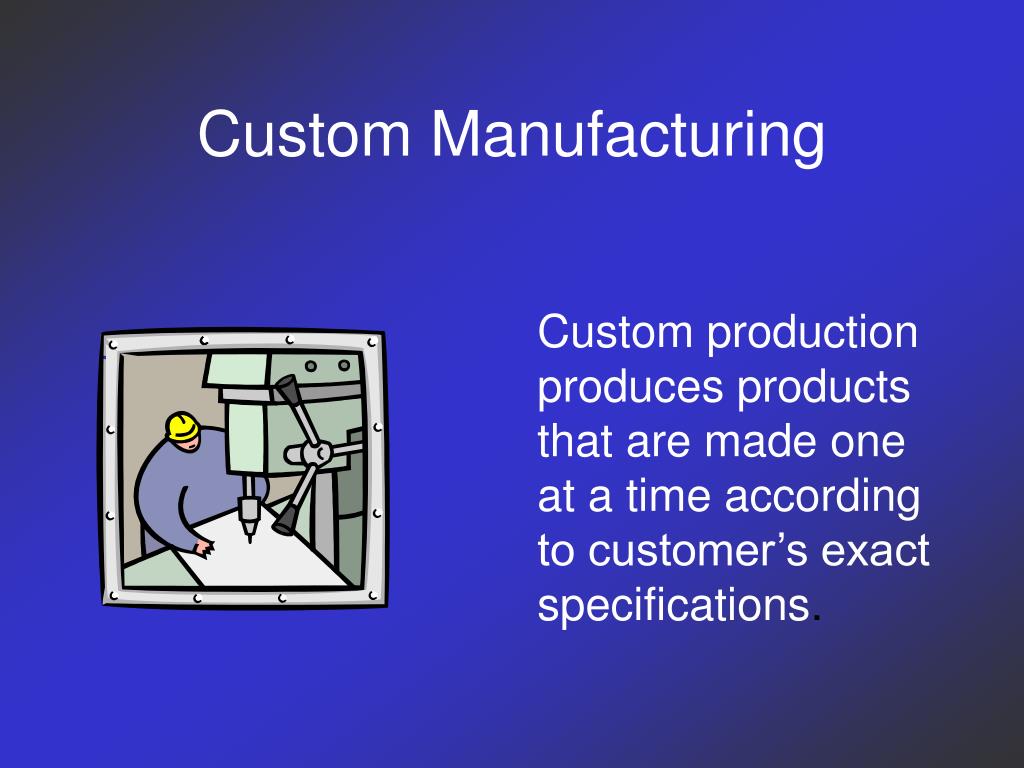 Custom Manufacturing

Custom production produces products that are made one at a time according to customer’s exact specifications.